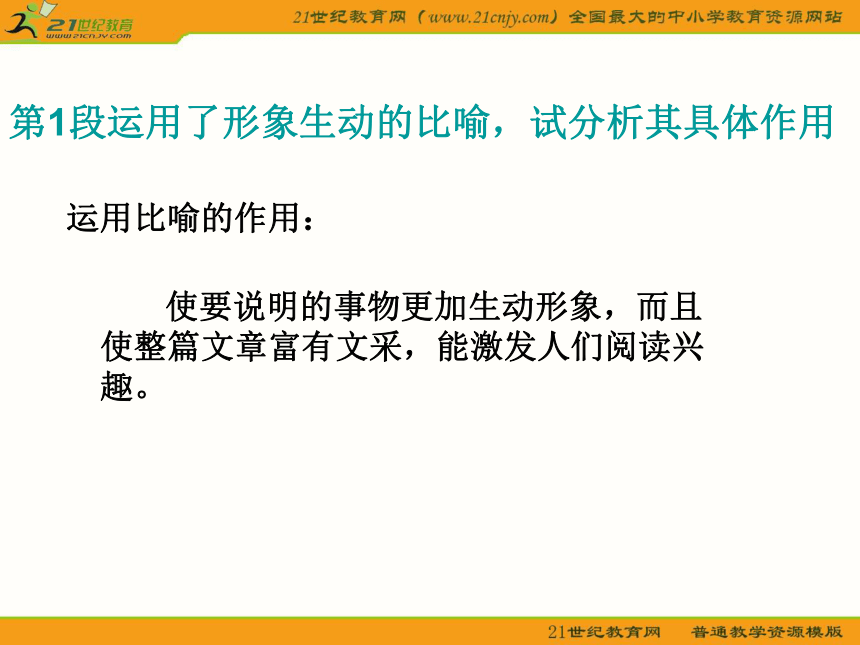 21世纪教育
www.21cnjy.com

21世纪教育网（www.21cnjy.com）全国最大的中小学教育资源网站

第1段运用了形象生动的比喻，试分析其具体作用

运用比喻的作用：

使要说明的事物更加生动形象，而且使整篇文章富有文采，能激发人们阅读兴趣。

21世纪教育网　普通教学资源模版